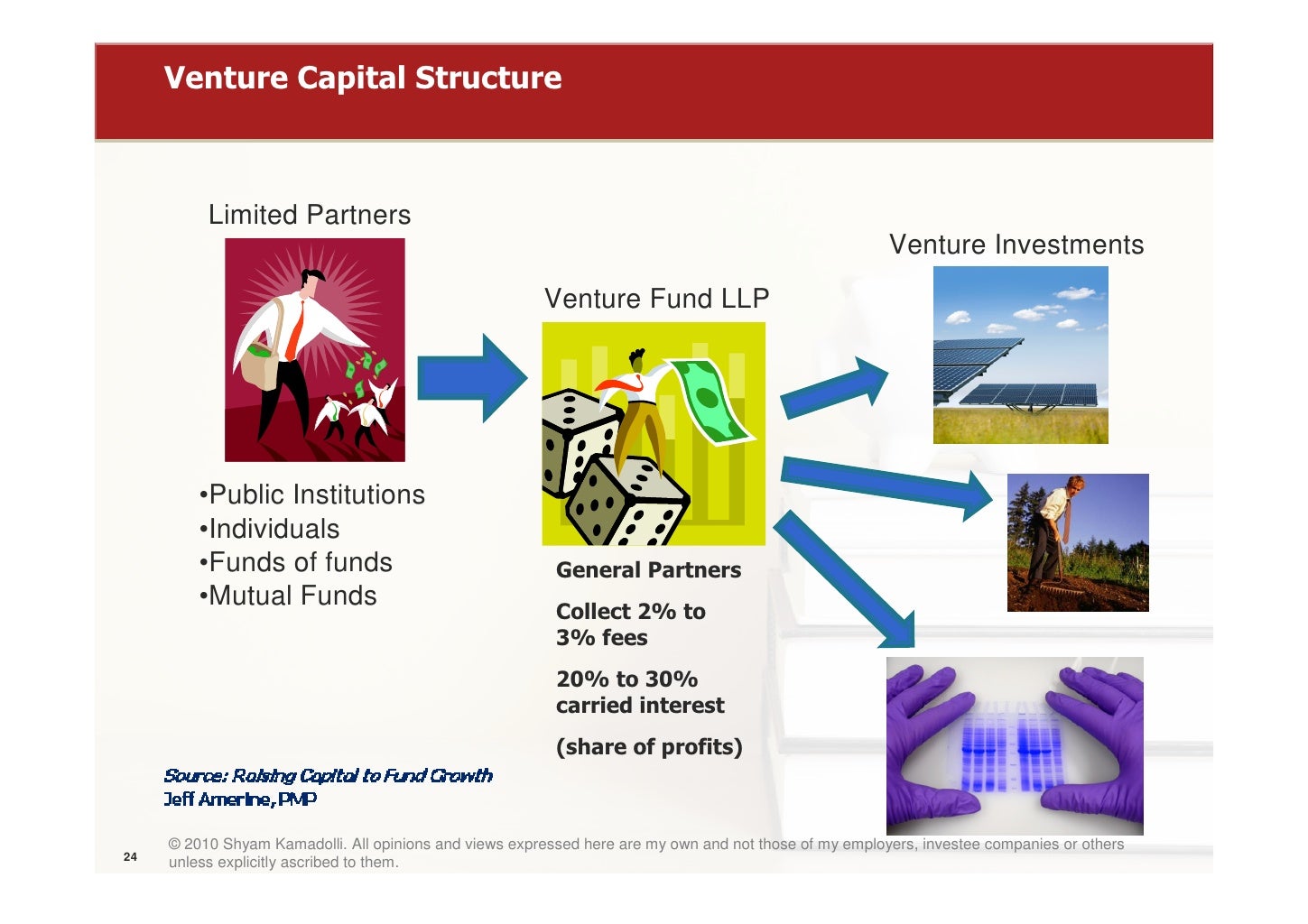 Venture Capital Structure

Limited Partners

•Public Institutions
•Individuals
•Funds of funds
•Mutual Funds

Venture Fund LLP

General Partners

Collect 2% to 3% fees

20% to 30% carried interest

(share of profits)

Venture Investments

Source: Raising Capital to Fund Growth
Jeff Amerine, PMP

24

© 2010 Shyam Kamadolli. All opinions and views expressed here are my own and not those of my employers, investee companies or others unless explicitly ascribed to them.